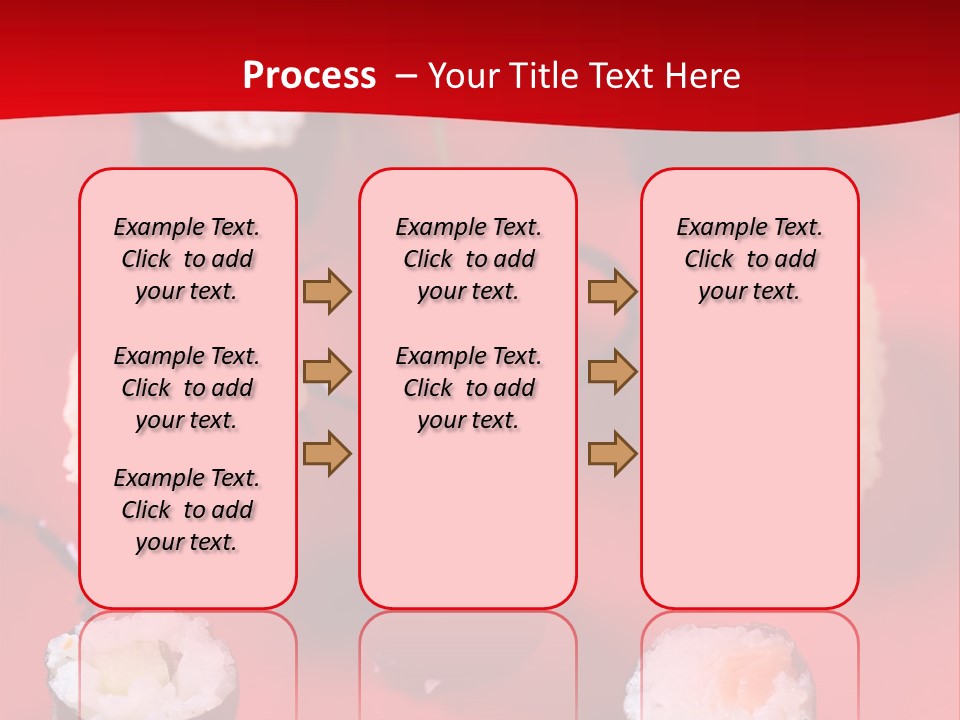 Process – Your Title Text Here

Example Text. Click to add your text.

Example Text. Click to add your text.

Example Text. Click to add your text.

Example Text. Click to add your text.

Example Text. Click to add your text.

Example Text. Click to add your text.